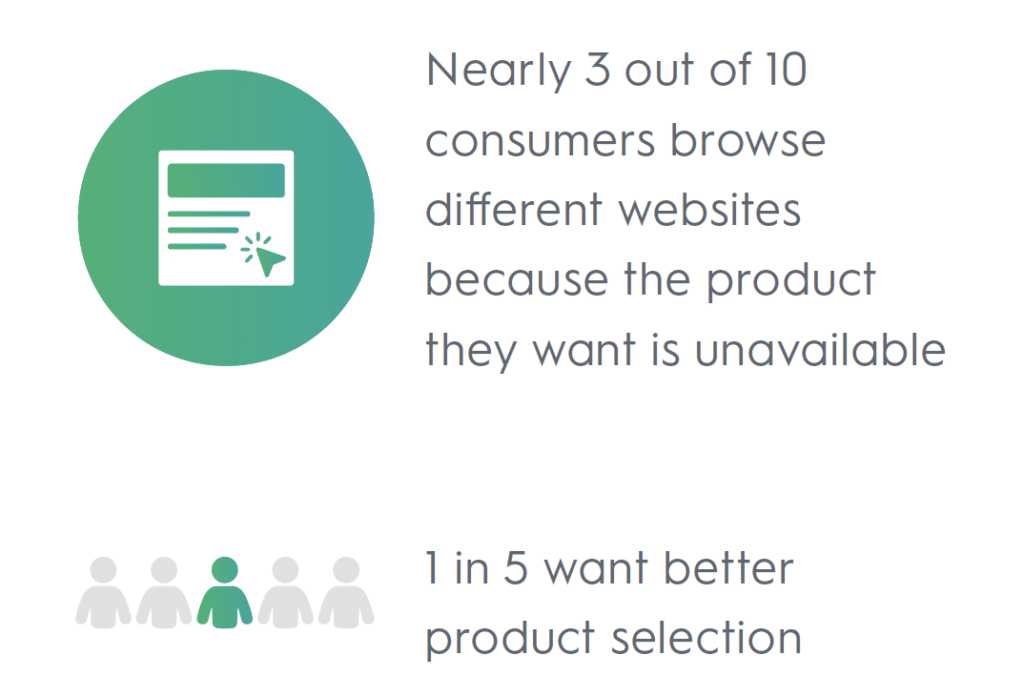 Nearly 3 out of 10 consumers browse different websites because the product they want is unavailable

1 in 5 want better product selection